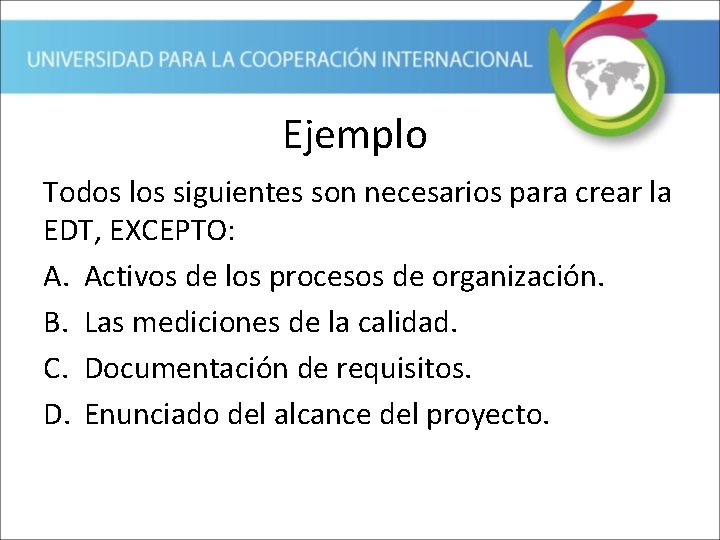 UNIVERSIDAD PARA LA COOPERACIÓN INTERNACIONAL

Ejemplo

Todos los siguientes son necesarios para crear la EDT, EXCEPTO:

A. Activos de los procesos de organización.

B. Las mediciones de la calidad.

C. Documentación de requisitos.

D. Enunciado del alcance del proyecto.